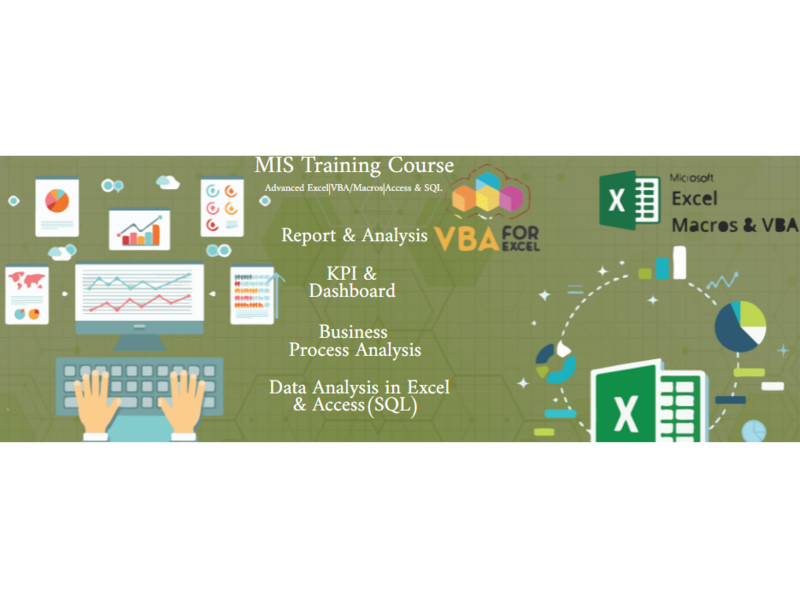 MIS Training Course
Advanced Excel|VBA/Macros|Access & SQL

Report & Analysis

VBA FOR EXCEL

KPI & Dashboard

Business Process Analysis

Data Analysis in Excel & Access(SQL)

X

Microsoft
Excel
Macros & VBA

X